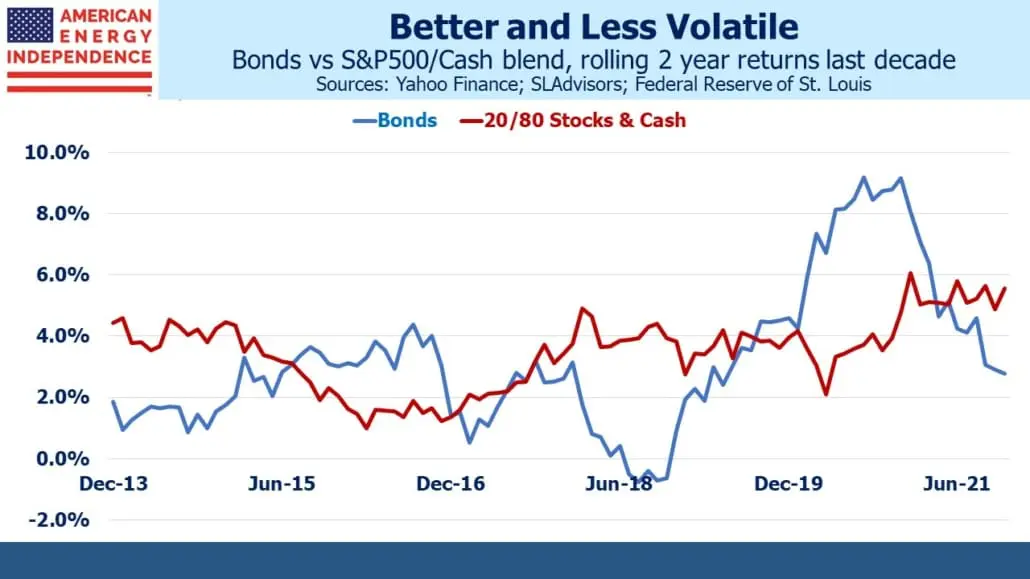 AMERICAN ENERGY INDEPENDENCE

Better and Less Volatile
Bonds vs S&P500/Cash blend, rolling 2 year returns last decade
Sources: Yahoo Finance; SLAdvisors; Federal Reserve of St. Louis

Bonds 20/80 Stocks & Cash

10.0%
8.0%
6.0%
4.0%
2.0%
0.0%
-2.0%

Dec-13 Jun-15 Dec-16 Jun-18 Dec-19 Jun-21